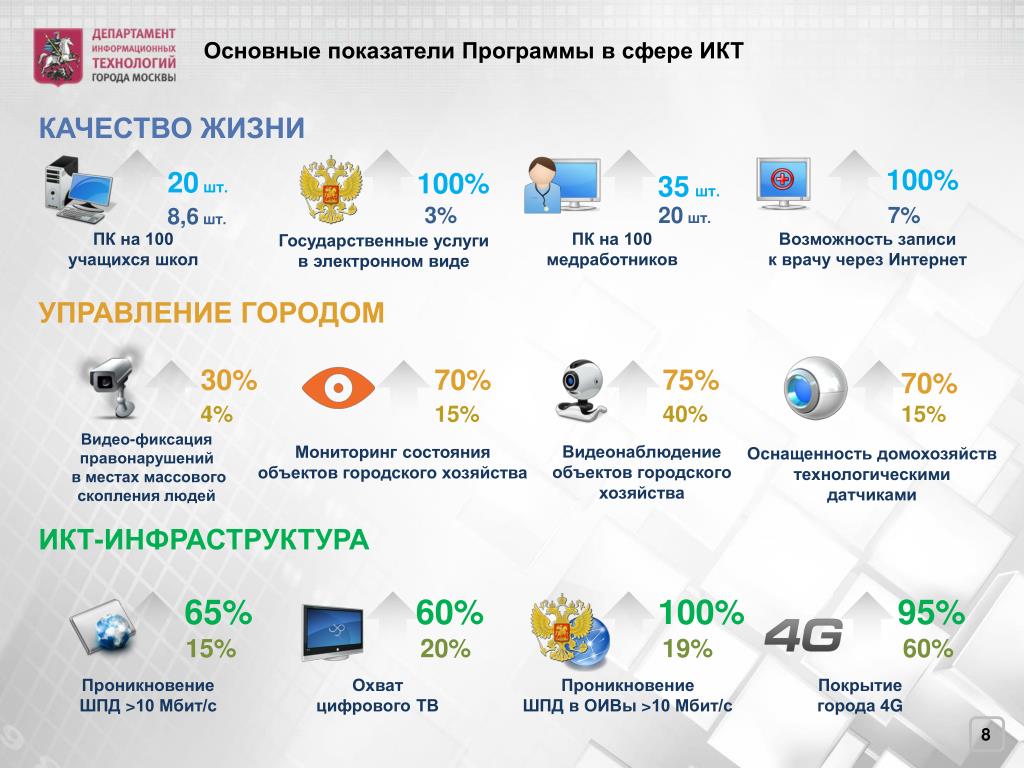 ДЕПАРТАМЕНТ ИНФОРМАЦИОННЫХ ТЕХНОЛОГИЙ ГОРОДА МОСКВЫ

Основные показатели Программы в сфере ИКТ

КАЧЕСТВО ЖИЗНИ

20 шт.
8,6 шт.
ПК на 100 учащихся школ

100%
3%
Государственные услуги в электронном виде

35 шт.
20 шт.
ПК на 100 медработников

100%
7%
Возможность записи к врачу через Интернет

УПРАВЛЕНИЕ ГОРОДОМ

30%
4%
Видео-фиксация правонарушений в местах массового скопления людей

70%
15%
Мониторинг состояния объектов городского хозяйства

75%
40%
Видеонаблюдение объектов городского хозяйства

70%
15%
Оснащенность домохозяйств технологическими датчиками

ИКТ-ИНФРАСТРУКТУРА

65%
15%
Проникновение ШПД >10 Мбит/с

60%
20%
Охват цифрового ТВ

100%
19%
Проникновение ШПД в ОИВы >10 Мбит/с

4G
95%
60%
Покрытие города 4G

8